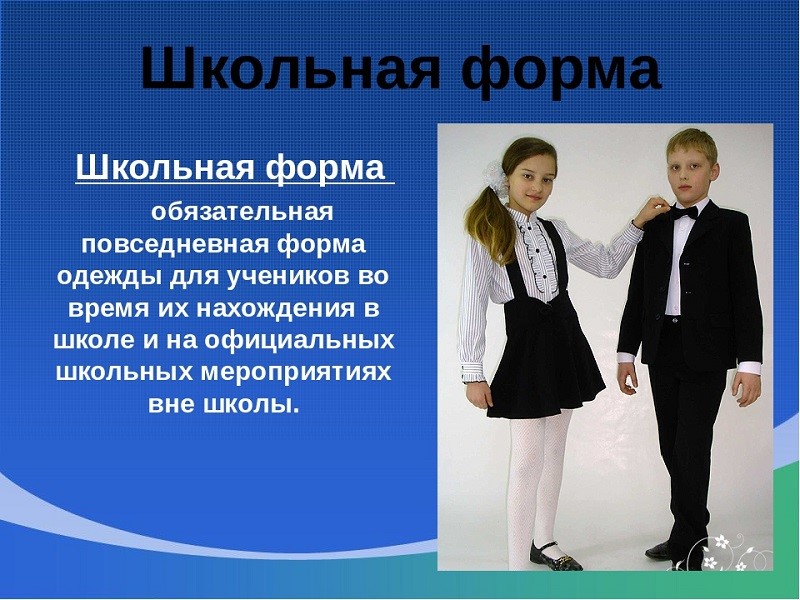 Школьная форма

Школьная форма

обязательная повседневная форма одежды для учеников во время их нахождения в школе и на официальных школьных мероприятиях вне школы.